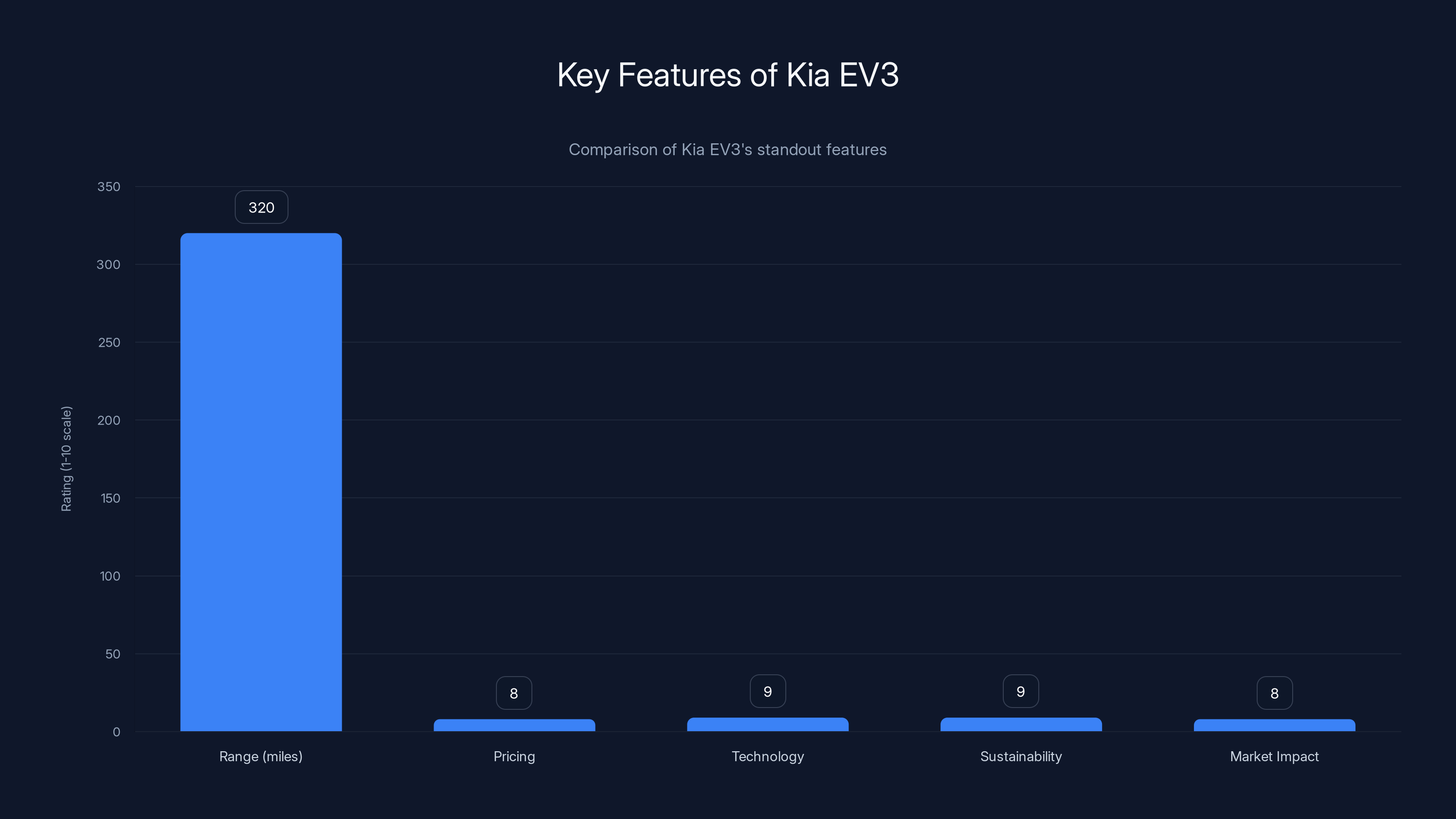 Key Features of Kia EV3

Comparison of Kia EV3's standout features

Rating (1-10 scale)

350
300
250
200
150
100
50
0

320
8
9
9
8

Range (miles)
Pricing
Technology
Sustainability
Market Impact